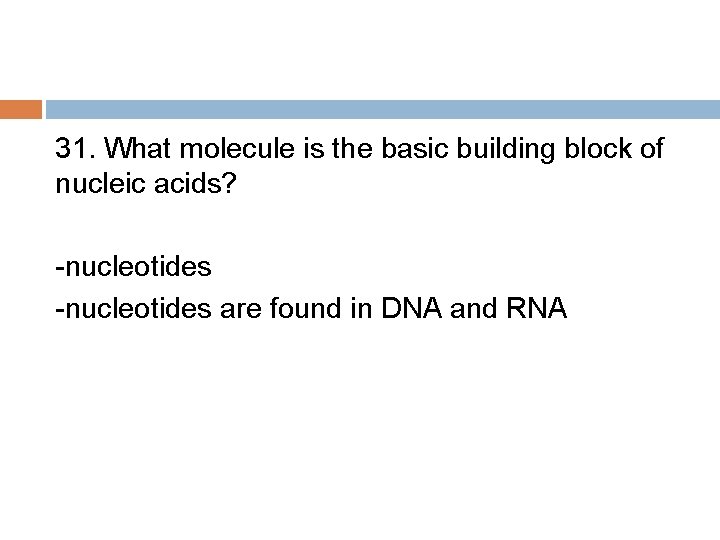 31. What molecule is the basic building block of nucleic acids?

-nucleotides
-nucleotides are found in DNA and RNA